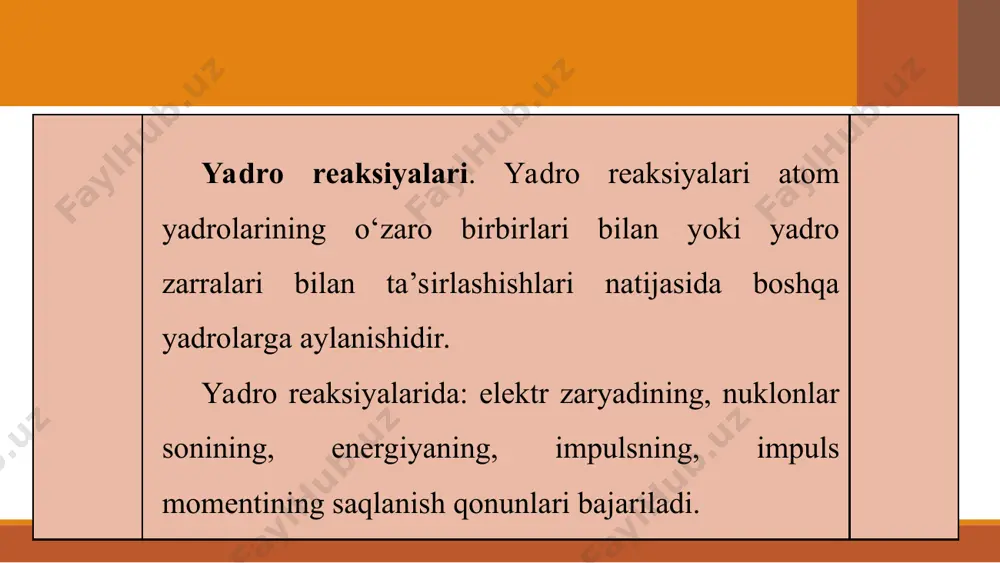 FaylHub.uz

**Yadro reaksiyalari**. Yadro reaksiyalari atom yadrolarining o‘zaro birbirlari bilan yoki yadro zarralari bilan ta’sirlashishlari natijasida boshqa yadrolarga aylanishidir.

Yadro reaksiyalarida: elektr zaryadining, nuklonlar sonining, energiyaning, impulsning, impuls momentining saqlanish qonunlari bajariladi.